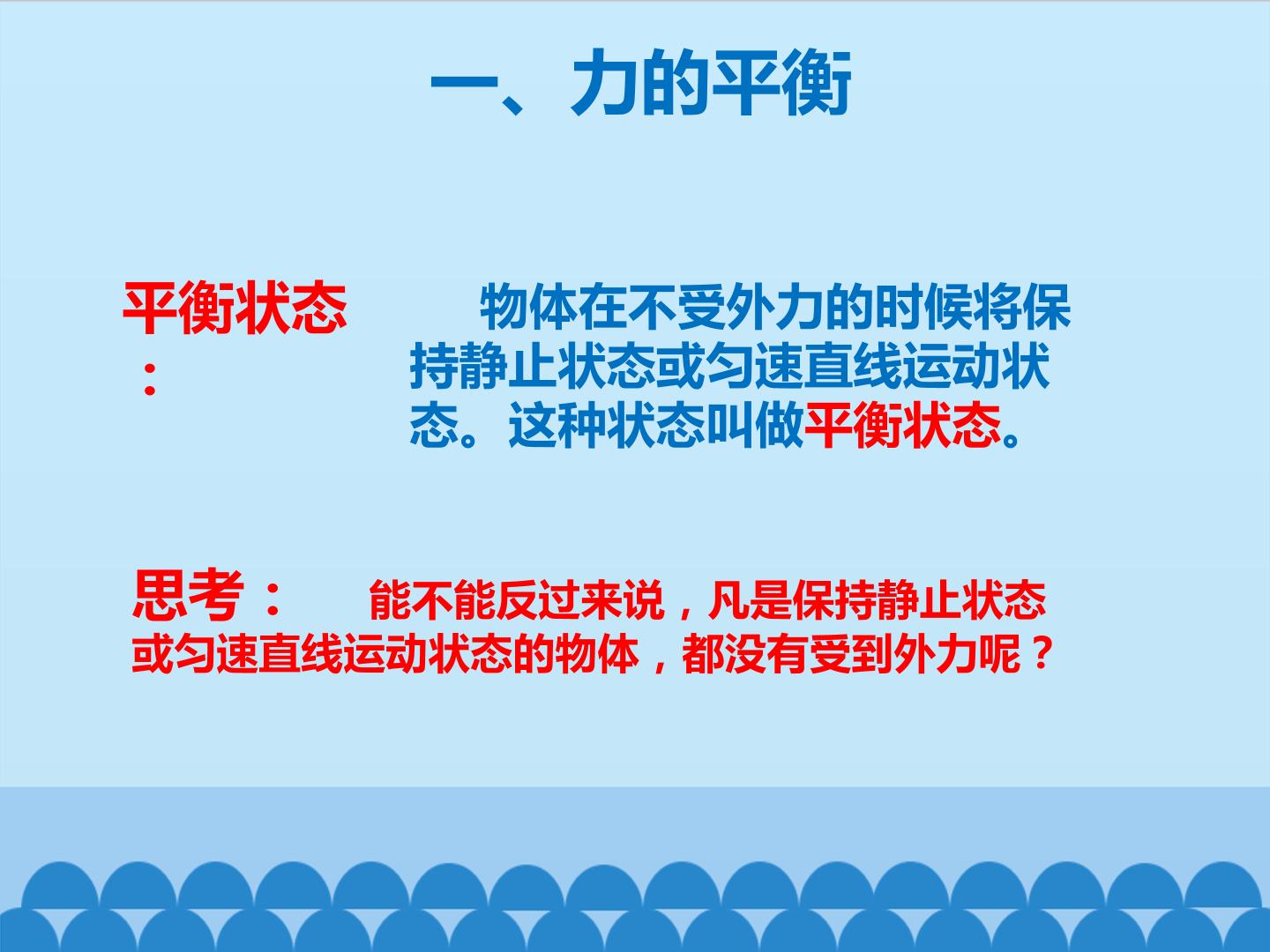 一、力的平衡

平衡状态：

物体在不受外力的时候将保持静止状态或匀速直线运动状态。这种状态叫做平衡状态。

思考： 能不能反过来说，凡是保持静止状态或匀速直线运动状态的物体，都没有受到外力呢？